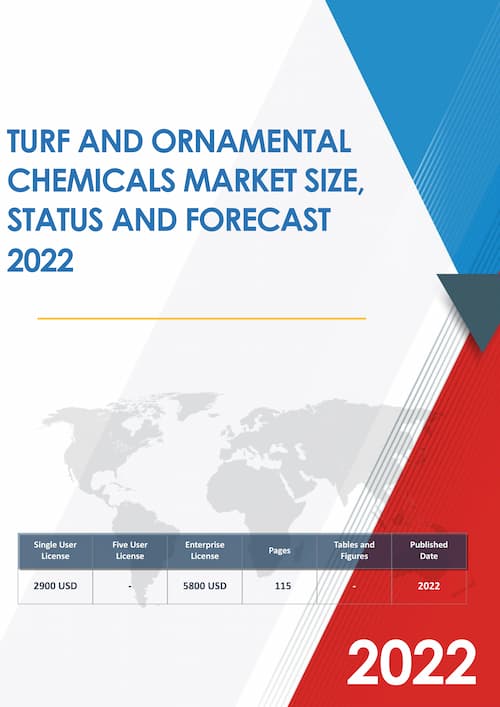 TURF AND ORNAMENTAL CHEMICALS MARKET SIZE, STATUS AND FORECAST 2022

| Single User License | Five User License | Enterprise License | Pages | Tables and Figures | Published Date |
|---|---|---|---|---|---|
| 2900 USD | - | 5800 USD | 115 | - | 2022 |

2022